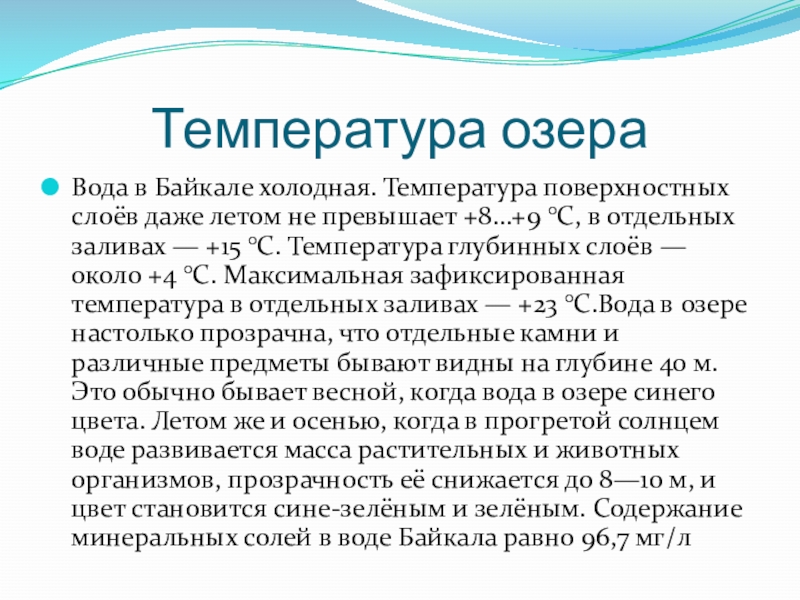 Температура озера

Вода в Байкале холодная. Температура поверхностных слоёв даже летом не превышает +8...+9 °C, в отдельных заливах — +15 °C. Температура глубинных слоёв — около +4 °C. Максимальная зафиксированная температура в отдельных заливах — +23 °C.Вода в озере настолько прозрачна, что отдельные камни и различные предметы бывают видны на глубине 40 м. Это обычно бывает весной, когда вода в озере синего цвета. Летом же и осенью, когда в прогретой солнцем воде развивается масса растительных и животных организмов, прозрачность её снижается до 8—10 м, и цвет становится сине-зелёным и зелёным. Содержание минеральных солей в воде Байкала равно 96,7 мг/л